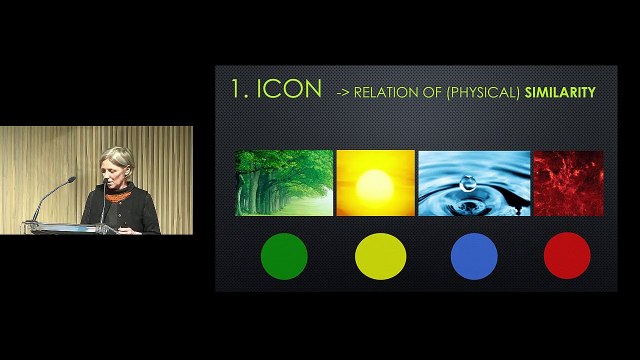 1. ICON -> RELATION OF (PHYSICAL) SIMILARITY